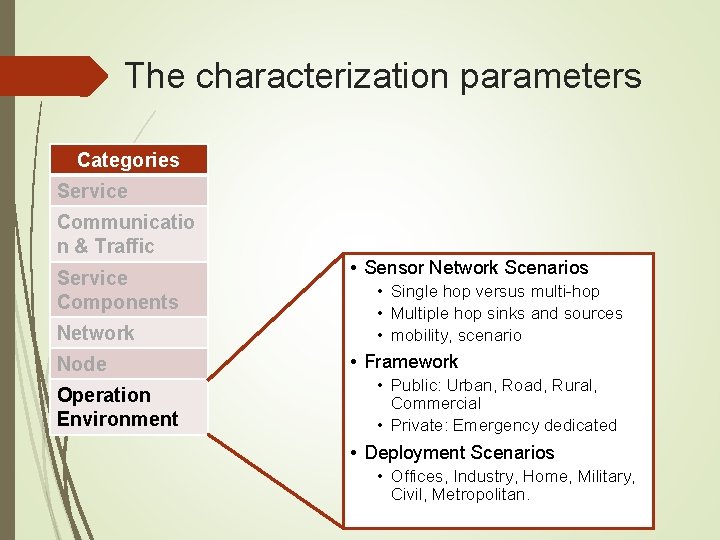 The characterization parameters

| Categories |
|---|
| Service |
| Communication & Traffic |
| Service Components |
| Network |
| Node |
| Operation Environment |

• Sensor Network Scenarios
  • Single hop versus multi-hop
  • Multiple hop sinks and sources
  • mobility, scenario
• Framework
  • Public: Urban, Road, Rural, Commercial
  • Private: Emergency dedicated
• Deployment Scenarios
  • Offices, Industry, Home, Military, Civil, Metropolitan.